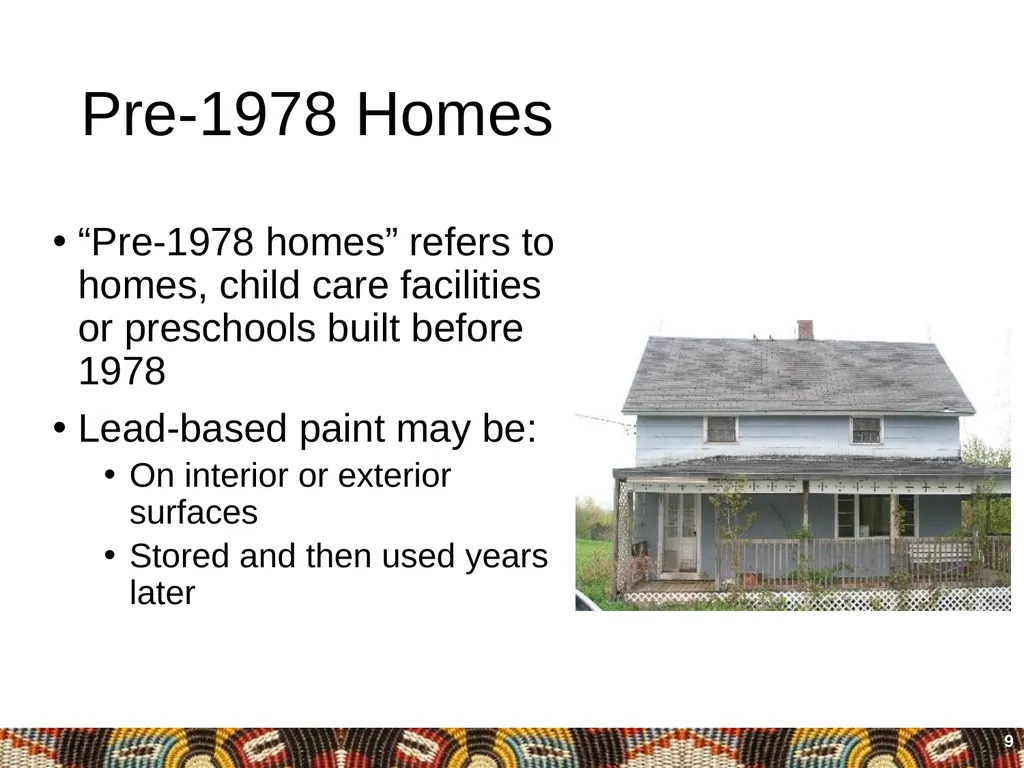 Pre-1978 Homes

• “Pre-1978 homes” refers to homes, child care facilities or preschools built before 1978

• Lead-based paint may be:
  • On interior or exterior surfaces
  • Stored and then used years later

9